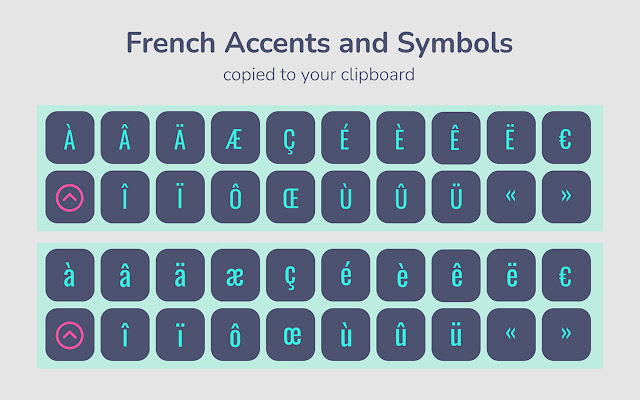 French Accents and Symbols

copied to your clipboard

À Â Ä Æ Ç É È Ê Ë €

Î Ï Ô Œ Ù Û Ü « »

à â ä æ ç é è ê ë €

î ï ô œ ù û ü « »